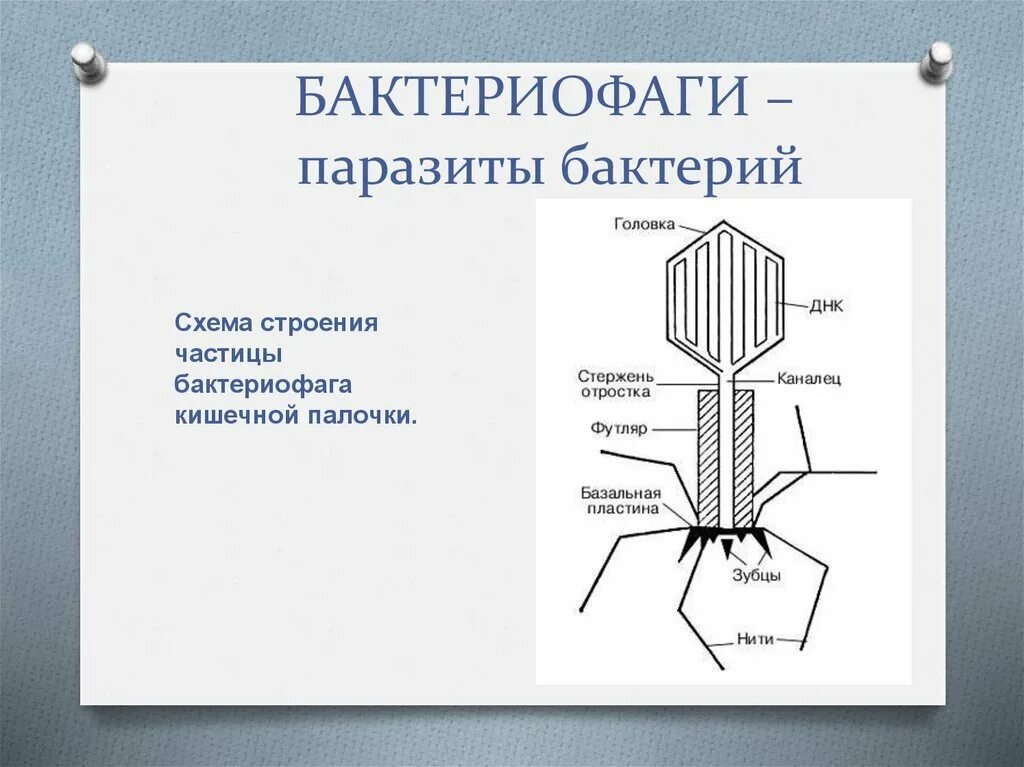 БАКТЕРИОФАГИ – паразиты бактерий

Схема строения частицы бактериофага кишечной палочки.

Головка
ДНК
Стержень отростка
Каналец
Футляр
Базальная пластина
Зубцы
Нити